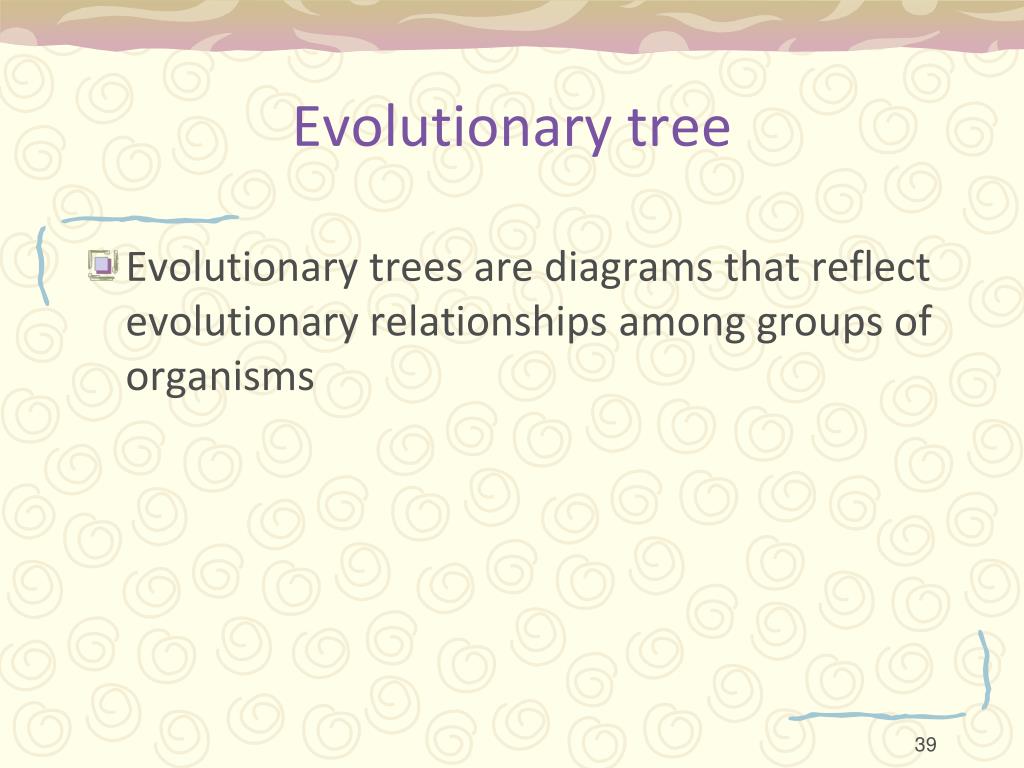 Evolutionary tree

Evolutionary trees are diagrams that reflect evolutionary relationships among groups of organisms

39